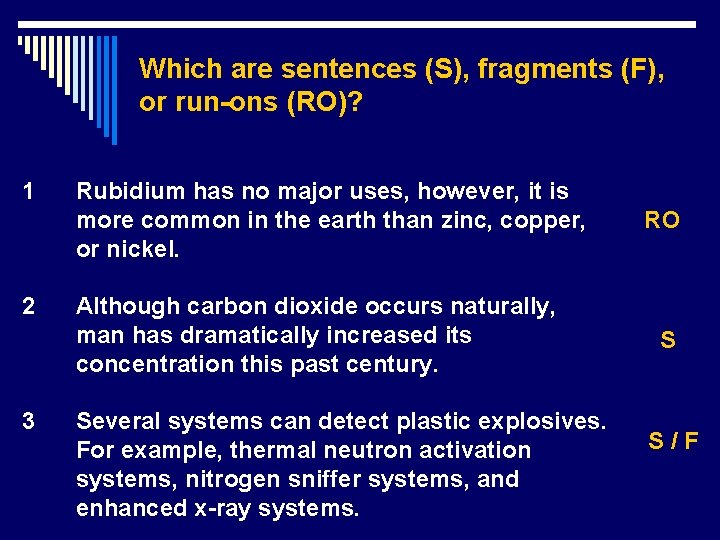 Which are sentences (S), fragments (F), or run-ons (RO)?

1 Rubidium has no major uses, however, it is more common in the earth than zinc, copper, or nickel.

RO

2 Although carbon dioxide occurs naturally, man has dramatically increased its concentration this past century.

S

3 Several systems can detect plastic explosives. For example, thermal neutron activation systems, nitrogen sniffer systems, and enhanced x-ray systems.

S / F